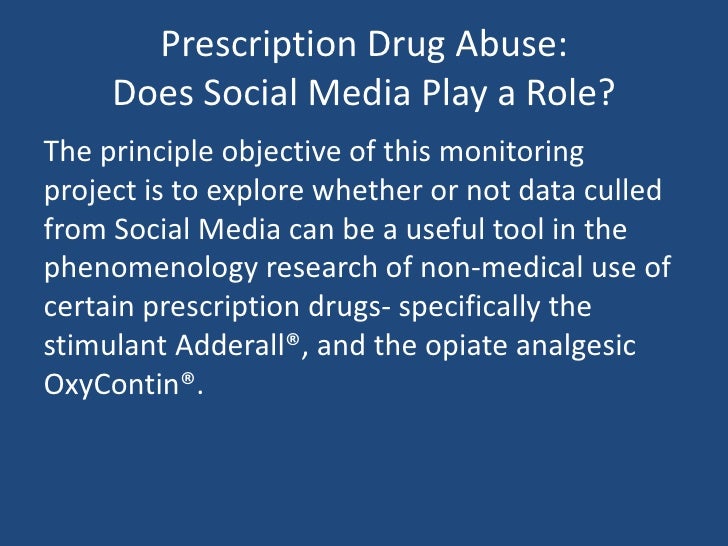 Prescription Drug Abuse:
Does Social Media Play a Role?

The principle objective of this monitoring project is to explore whether or not data culled from Social Media can be a useful tool in the phenomenology research of non-medical use of certain prescription drugs- specifically the stimulant Adderall®, and the opiate analgesic OxyContin®.